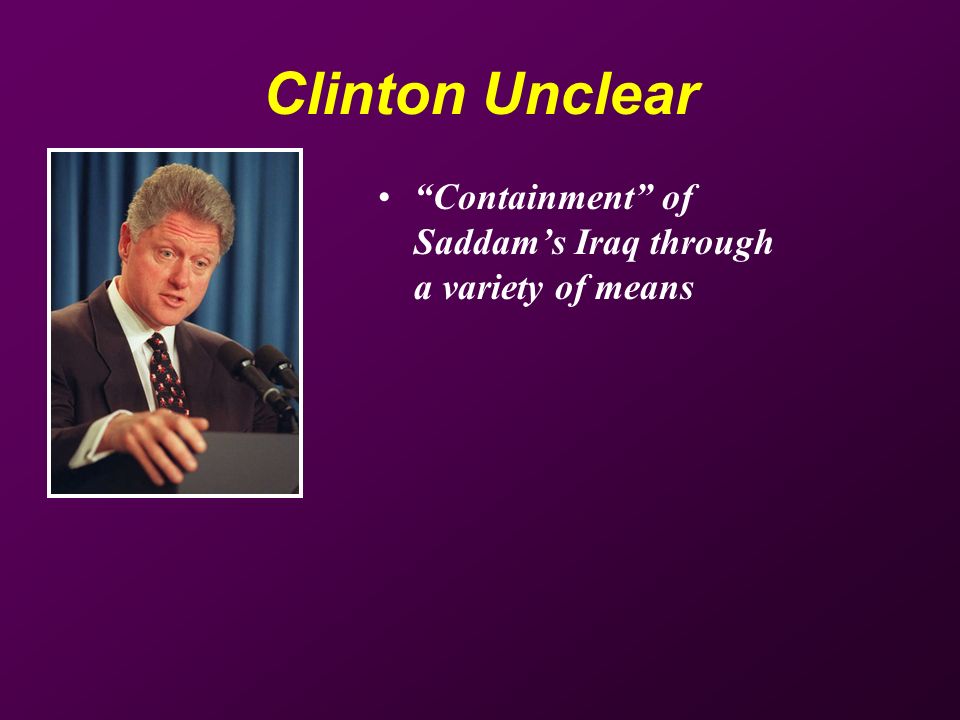 Clinton Unclear

• “Containment” of Saddam’s Iraq through a variety of means